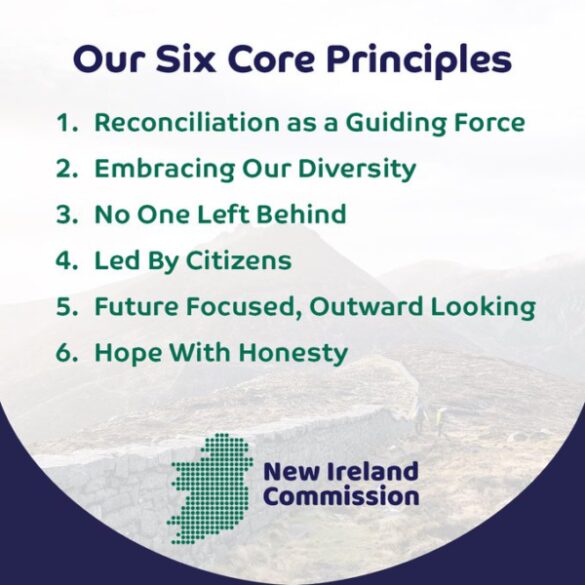 Our Six Core Principles

1. Reconciliation as a Guiding Force
2. Embracing Our Diversity
3. No One Left Behind
4. Led By Citizens
5. Future Focused, Outward Looking
6. Hope With Honesty

New Ireland Commission